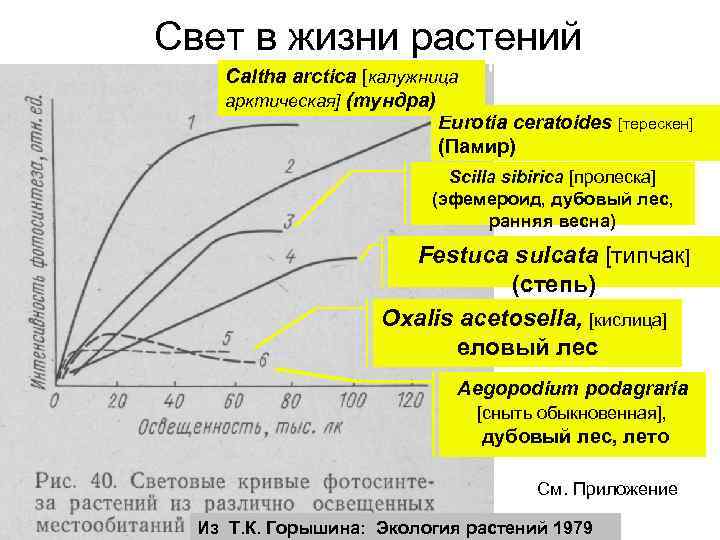 Свет в жизни растений

Caltha arctica [калужница арктическая] (тундра)

Eurotia ceratoides [терескен] (Памир)

Scilla sibirica [пролеска] (эфемероид, дубовый лес, ранняя весна)

Festuca sulcata [типчак] (степь)

Oxalis acetosella, [кислица] еловый лес

Aegopodium podagraria [сныть обыкновенная], дубовый лес, лето

Интенсивность фотосинтеза, отн. ед.

1
2
3
4
5
6

0 20 40 60 80 100 120

Освещенность, тыс. лк

Рис. 40. Световые кривые фотосинтеза растений из различно освещенных местообитаний

См. Приложение

Из Т.К. Горышина: Экология растений 1979